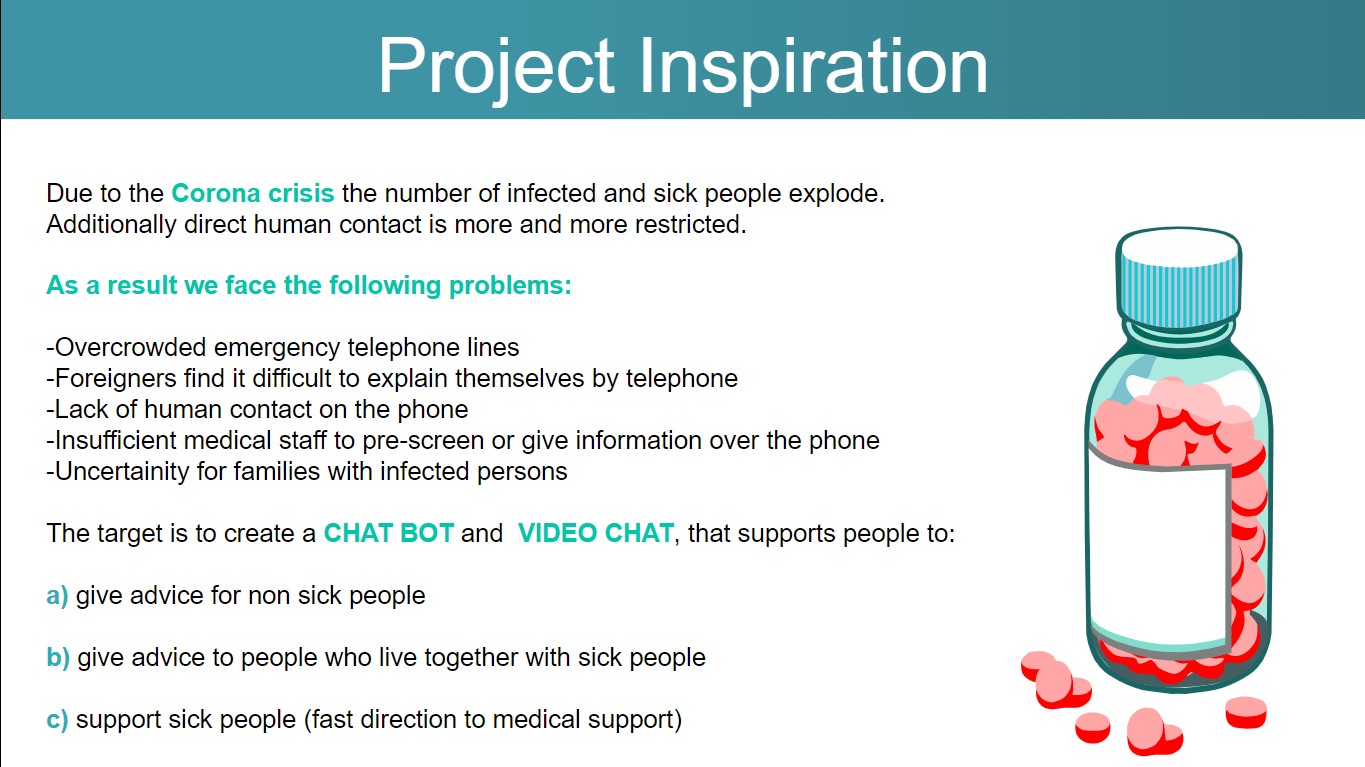 Project Inspiration

Due to the Corona crisis the number of infected and sick people explode. Additionally direct human contact is more and more restricted.

As a result we face the following problems:

-Overcrowded emergency telephone lines
-Foreigners find it difficult to explain themselves by telephone
-Lack of human contact on the phone
-Insufficient medical staff to pre-screen or give information over the phone
-Uncertainity for families with infected persons

The target is to create a CHAT BOT and VIDEO CHAT, that supports people to:

a) give advice for non sick people

b) give advice to people who live together with sick people

c) support sick people (fast direction to medical support)